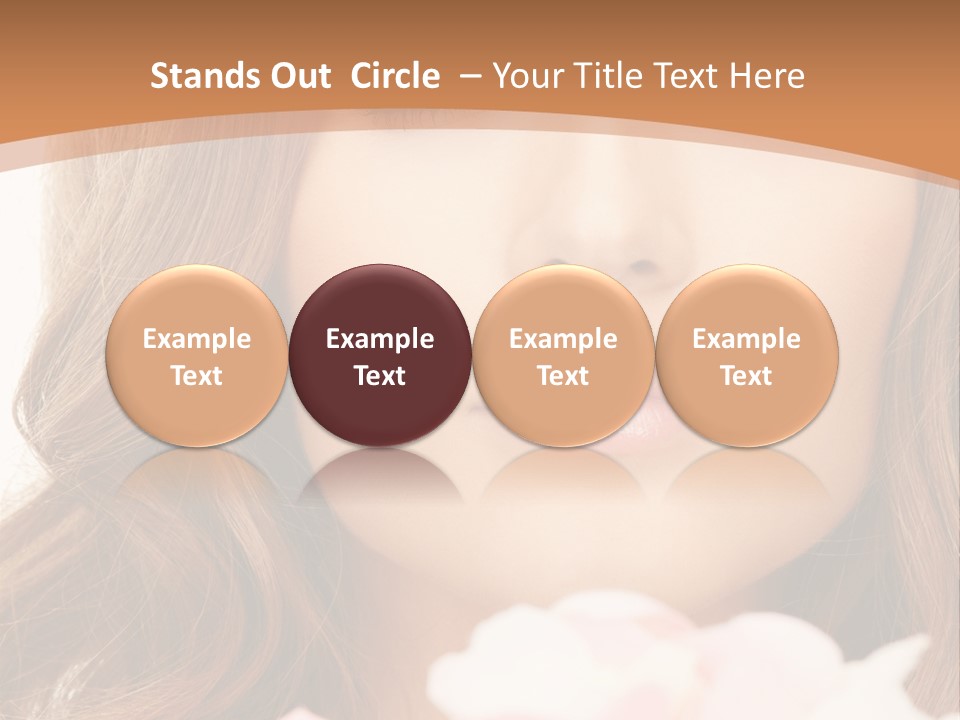 Stands Out Circle – Your Title Text Here

Example Text

Example Text

Example Text

Example Text